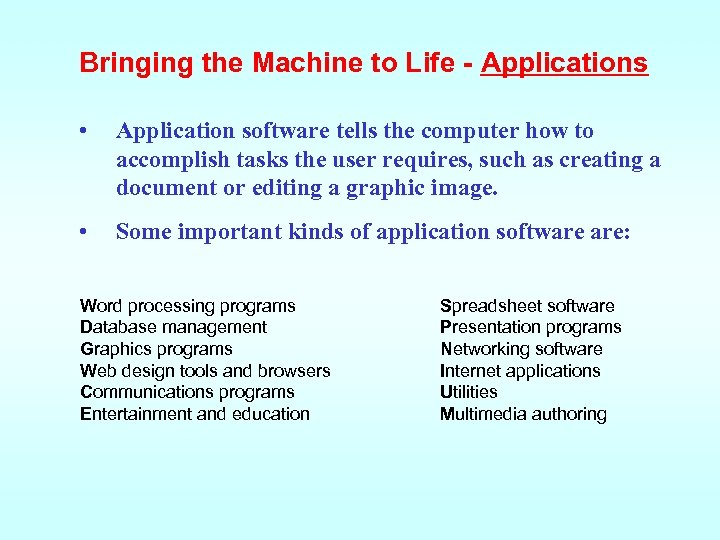 Bringing the Machine to Life - Applications

• Application software tells the computer how to accomplish tasks the user requires, such as creating a document or editing a graphic image.

• Some important kinds of application software are:

Word processing programs
Database management
Graphics programs
Web design tools and browsers
Communications programs
Entertainment and education

Spreadsheet software
Presentation programs
Networking software
Internet applications
Utilities
Multimedia authoring